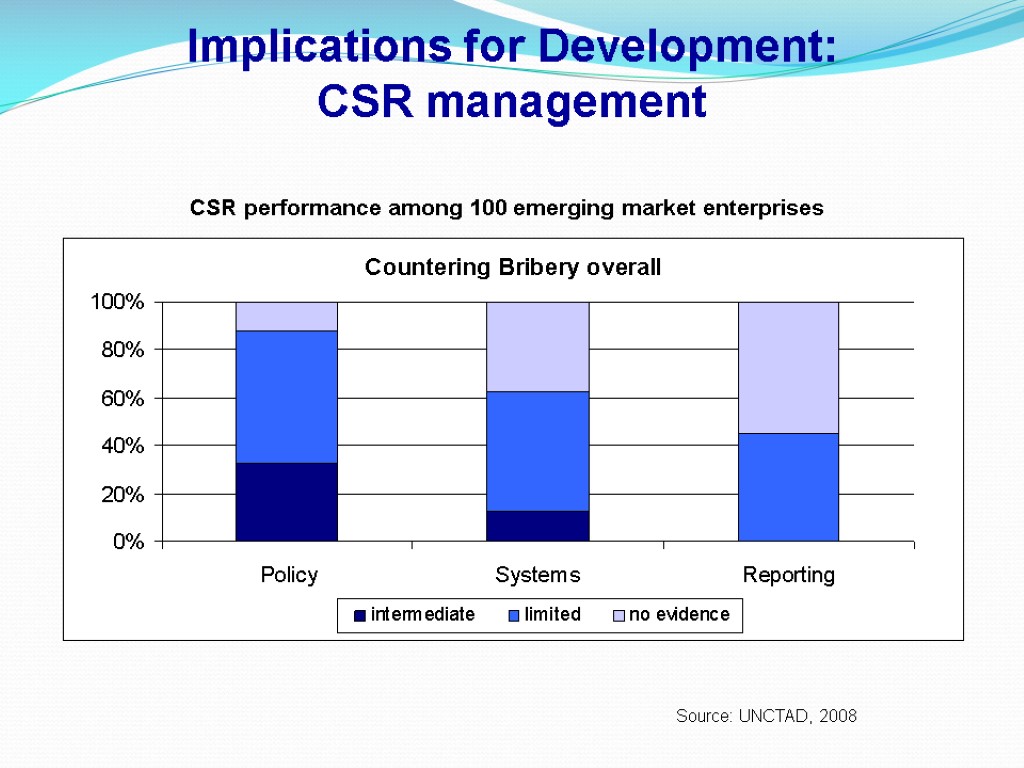 Implications for Development:
CSR management

CSR performance among 100 emerging market enterprises

Countering Bribery overall

100%
80%
60%
40%
20%
0%

Policy
Systems
Reporting

intermediate
limited
no evidence

Source: UNCTAD, 2008